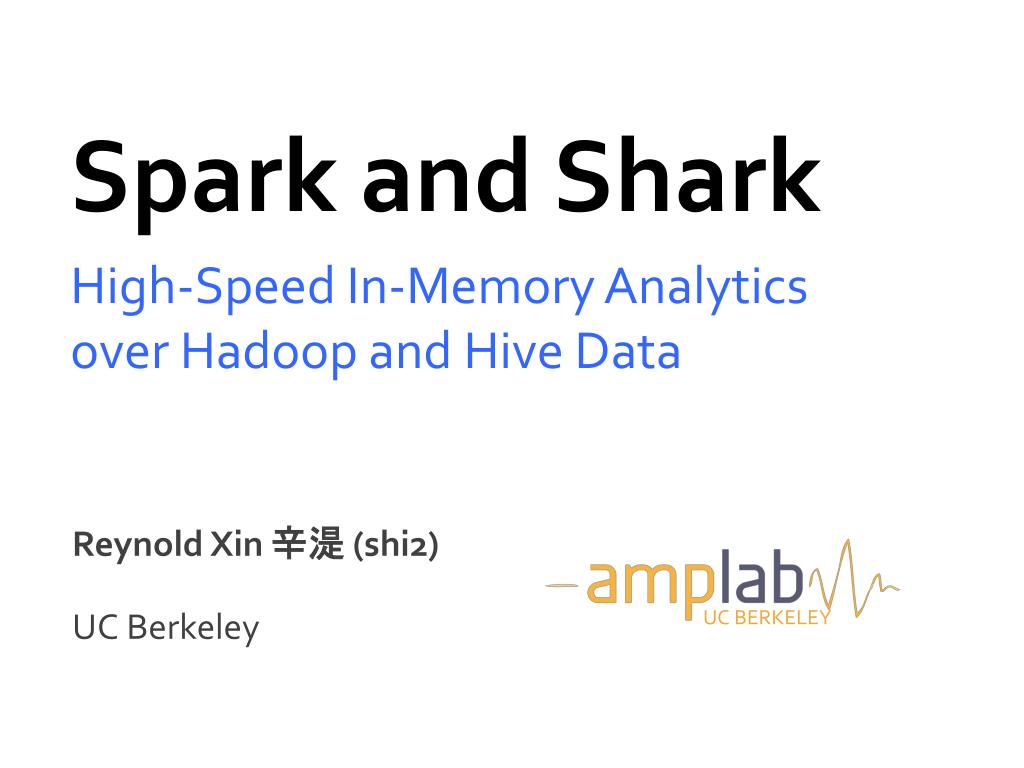 Spark and Shark

High-Speed In-Memory Analytics over Hadoop and Hive Data

Reynold Xin 辛湜 (shi2)

UC Berkeley

amplab

UC BERKELEY